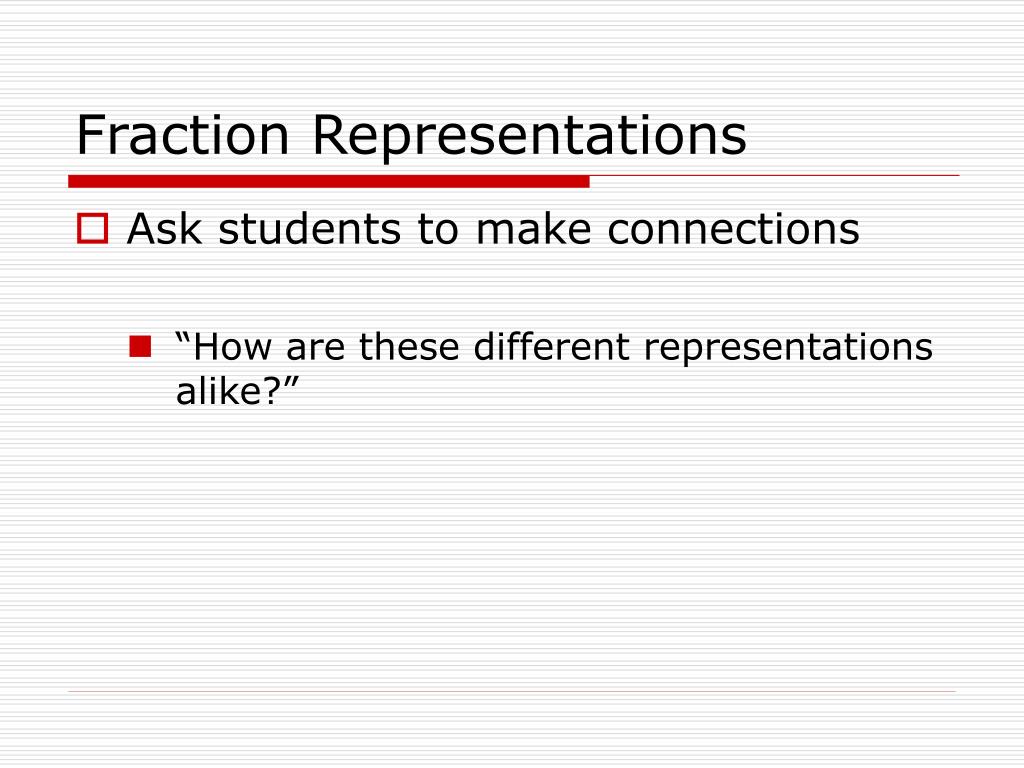 Fraction Representations

Ask students to make connections

“How are these different representations alike?”